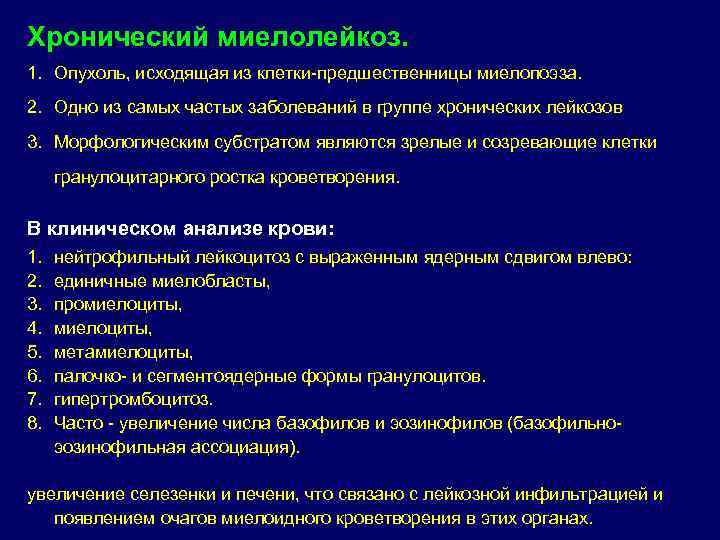 Хронический миелолейкоз.

1. Опухоль, исходящая из клетки-предшественницы миелопоэза.
2. Одно из самых частых заболеваний в группе хронических лейкозов
3. Морфологическим субстратом являются зрелые и созревающие клетки гранулоцитарного ростка кроветворения.

В клиническом анализе крови:
1. нейтрофильный лейкоцитоз с выраженным ядерным сдвигом влево:
2. единичные миелобласты,
3. промиелоциты,
4. миелоциты,
5. метамиелоциты,
6. палочко- и сегментоядерные формы гранулоцитов.
7. гипертромбоцитоз.
8. Часто - увеличение числа базофилов и эозинофилов (базофильно-эозинофильная ассоциация).

увеличение селезенки и печени, что связано с лейкозной инфильтрацией и появлением очагов миелоидного кроветворения в этих органах.